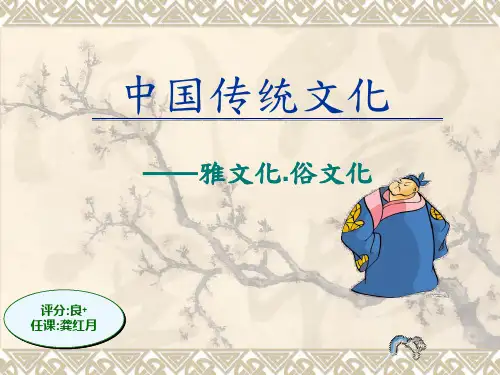 中国传统文化

——雅文化.俗文化

评分:良+
任课:龚红月